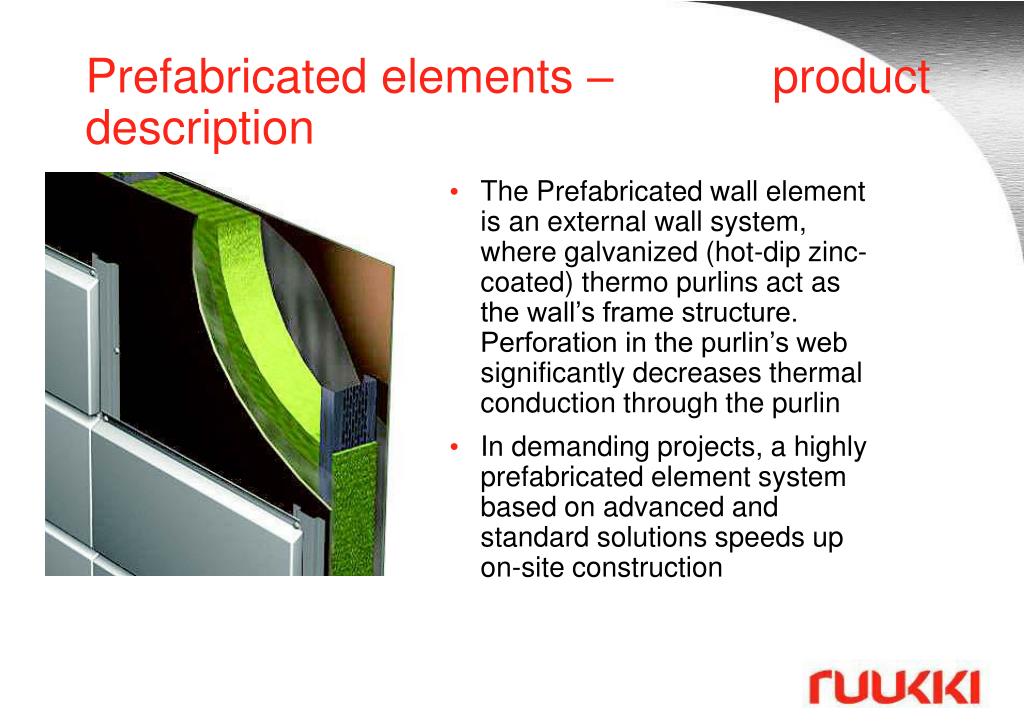 Prefabricated elements – product description

• The Prefabricated wall element is an external wall system, where galvanized (hot-dip zinc-coated) thermo purlins act as the wall's frame structure. Perforation in the purlin's web significantly decreases thermal conduction through the purlin

• In demanding projects, a highly prefabricated element system based on advanced and standard solutions speeds up on-site construction

ruukki